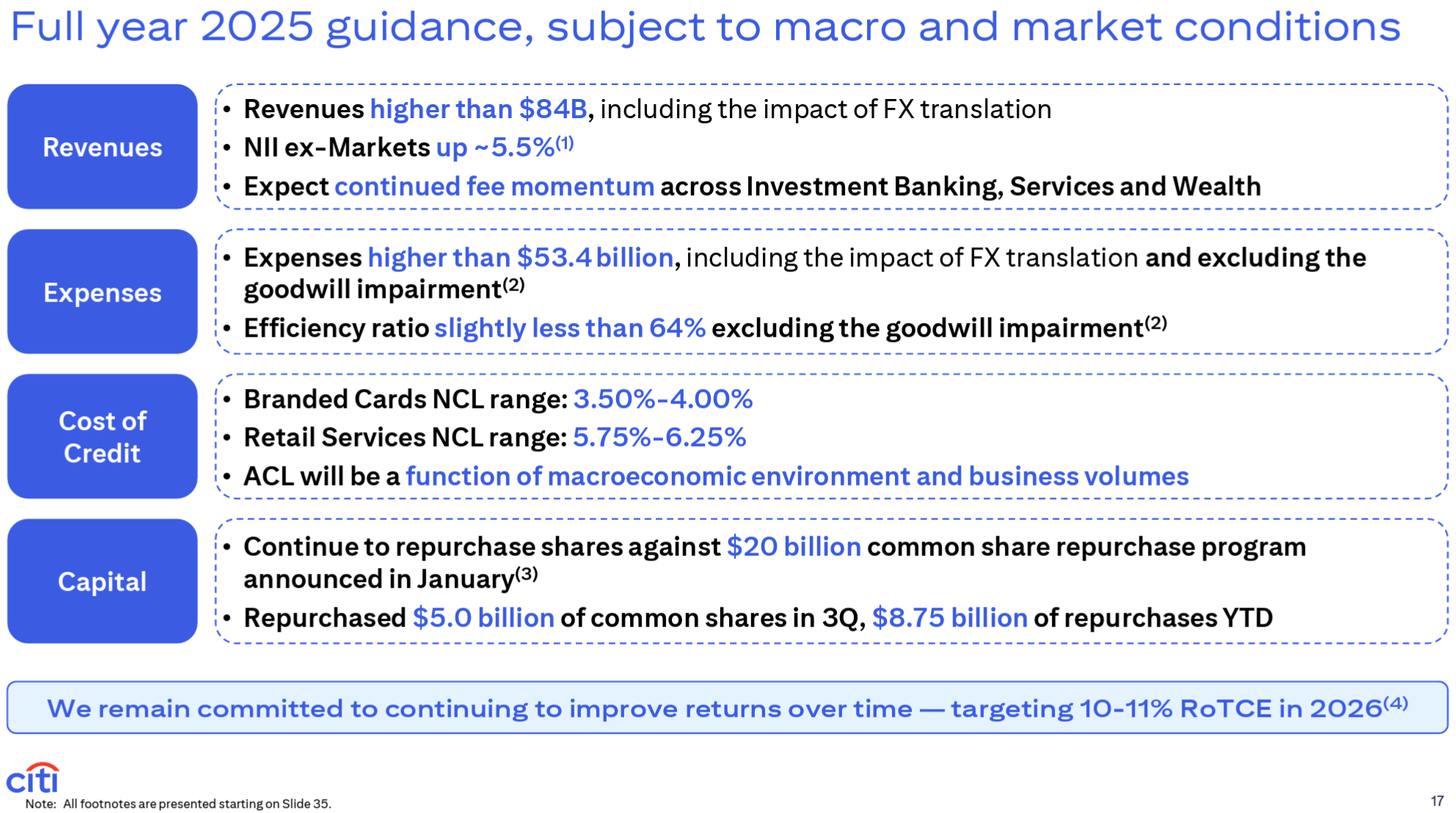 Full year 2025 guidance, subject to macro and market conditions

Revenues

• Revenues higher than \$84B, including the impact of FX translation
• NII ex-Markets up ~5.5%$^{(1)}$
• Expect continued fee momentum across Investment Banking, Services and Wealth

Expenses

• Expenses higher than \$53.4 billion, including the impact of FX translation and excluding the goodwill impairment$^{(2)}$
• Efficiency ratio slightly less than 64% excluding the goodwill impairment$^{(2)}$

Cost of Credit

• Branded Cards NCL range: 3.50%-4.00%
• Retail Services NCL range: 5.75%-6.25%
• ACL will be a function of macroeconomic environment and business volumes

Capital

• Continue to repurchase shares against \$20 billion common share repurchase program announced in January$^{(3)}$
• Repurchased \$5.0 billion of common shares in 3Q, \$8.75 billion of repurchases YTD

We remain committed to continuing to improve returns over time — targeting 10-11% RoTCE in 2026$^{(4)}$

citi

Note: All footnotes are presented starting on Slide 35.

17